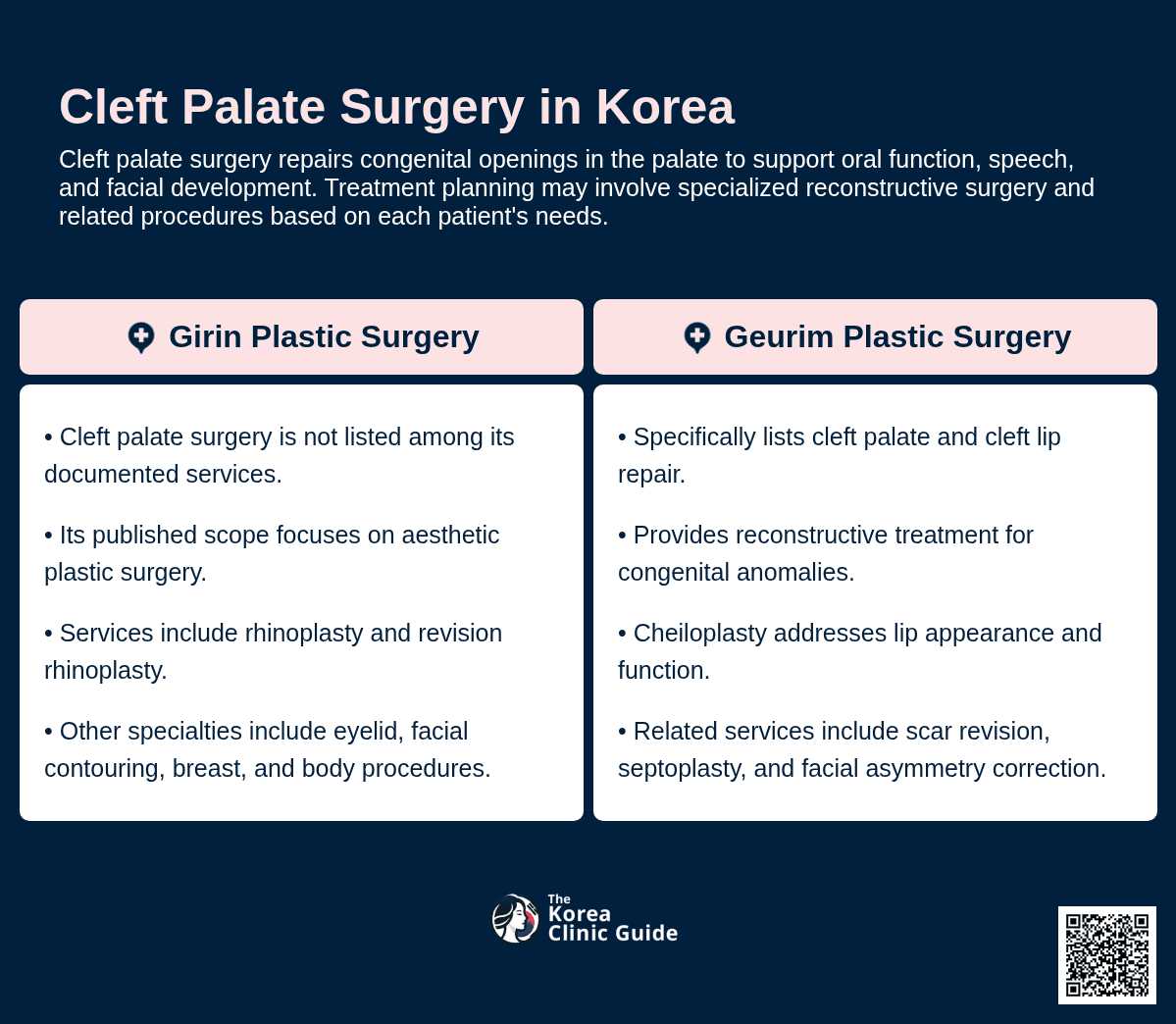 Cleft Palate Surgery in Korea

Cleft palate surgery repairs congenital openings in the palate to support oral function, speech, and facial development. Treatment planning may involve specialized reconstructive surgery and related procedures based on each patient's needs.

Girin Plastic Surgery

• Cleft palate surgery is not listed among its documented services.

• Its published scope focuses on aesthetic plastic surgery.

• Services include rhinoplasty and revision rhinoplasty.

• Other specialties include eyelid, facial contouring, breast, and body procedures.

Geurim Plastic Surgery

• Specifically lists cleft palate and cleft lip repair.

• Provides reconstructive treatment for congenital anomalies.

• Cheiloplasty addresses lip appearance and function.

• Related services include scar revision, septoplasty, and facial asymmetry correction.

The Korea Clinic Guide